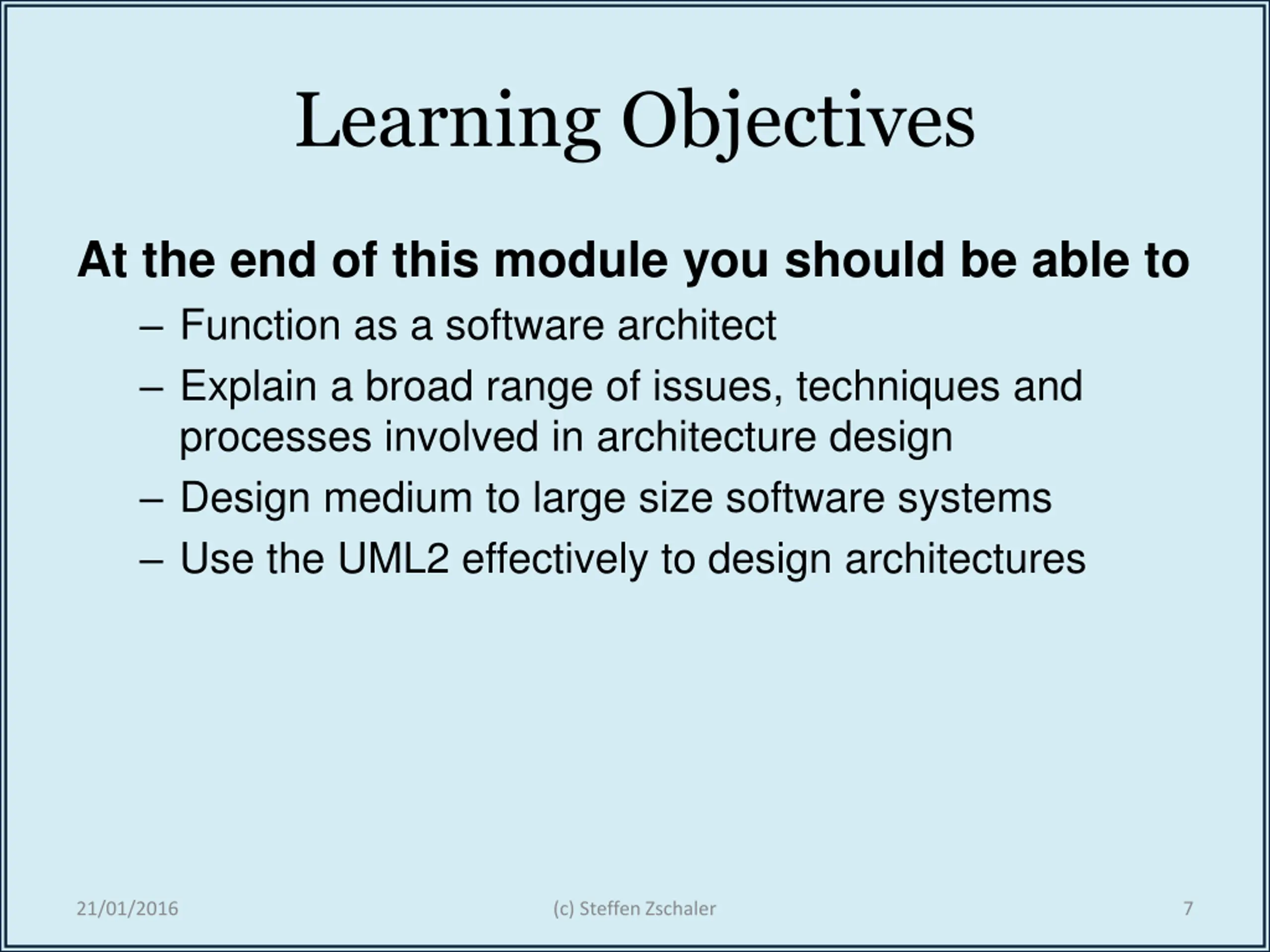 Learning Objectives

At the end of this module you should be able to

– Function as a software architect
– Explain a broad range of issues, techniques and processes involved in architecture design
– Design medium to large size software systems
– Use the UML2 effectively to design architectures

21/01/2016

(c) Steffen Zschaler

7